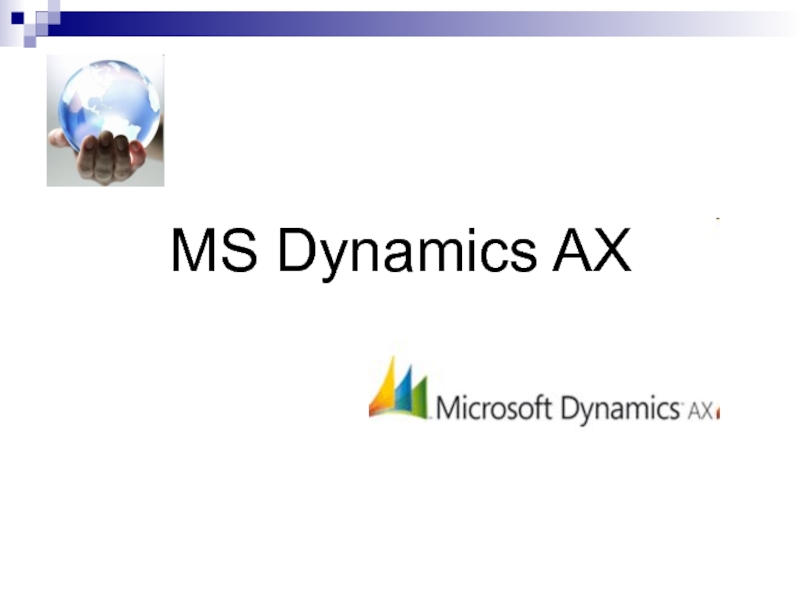 MS Dynamics AX

Microsoft Dynamics AX